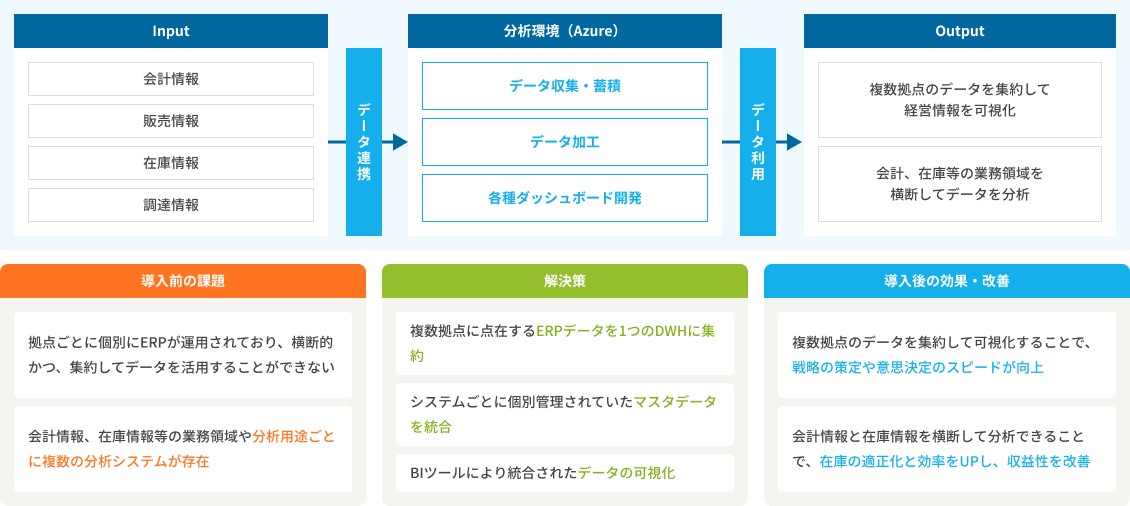 Input

会計情報

販売情報

在庫情報

調達情報

データ連携

分析環境（Azure）

データ収集・蓄積

データ加工

各種ダッシュボード開発

データ利用

Output

複数拠点のデータを集約して経営情報を可視化

会計、在庫等の業務領域を横断してデータを分析

導入前の課題

拠点ごとに個別にERPが運用されており、横断的かつ、集約してデータを活用することができない

会計情報、在庫情報等の業務領域や分析用途ごとに複数の分析システムが存在

解決策

複数拠点に点在するERPデータを1つのDWHに集約

システムごとに個別管理されていたマスタデータを統合

BIツールにより統合されたデータの可視化

導入後の効果・改善

複数拠点のデータを集約して可視化することで、戦略の策定や意思決定のスピードが向上

会計情報と在庫情報を横断して分析できることで、在庫の適正化と効率をUPし、収益性を改善